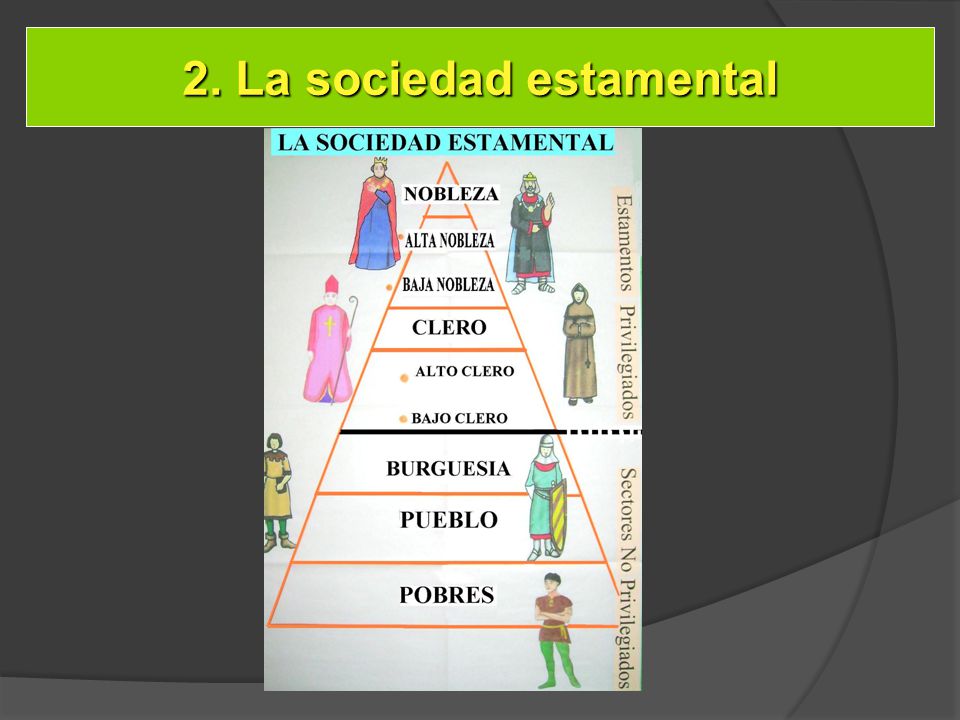 2. La sociedad estamental

LA SOCIEDAD ESTAMENTAL

NOBLEZA

ALTA NOBLEZA

BAJA NOBLEZA

CLERO

ALTO CLERO

BAJO CLERO

BURGUESIA

PUEBLO

POBRES

Estamentos Privilegiados

Sectores No Privilegiados